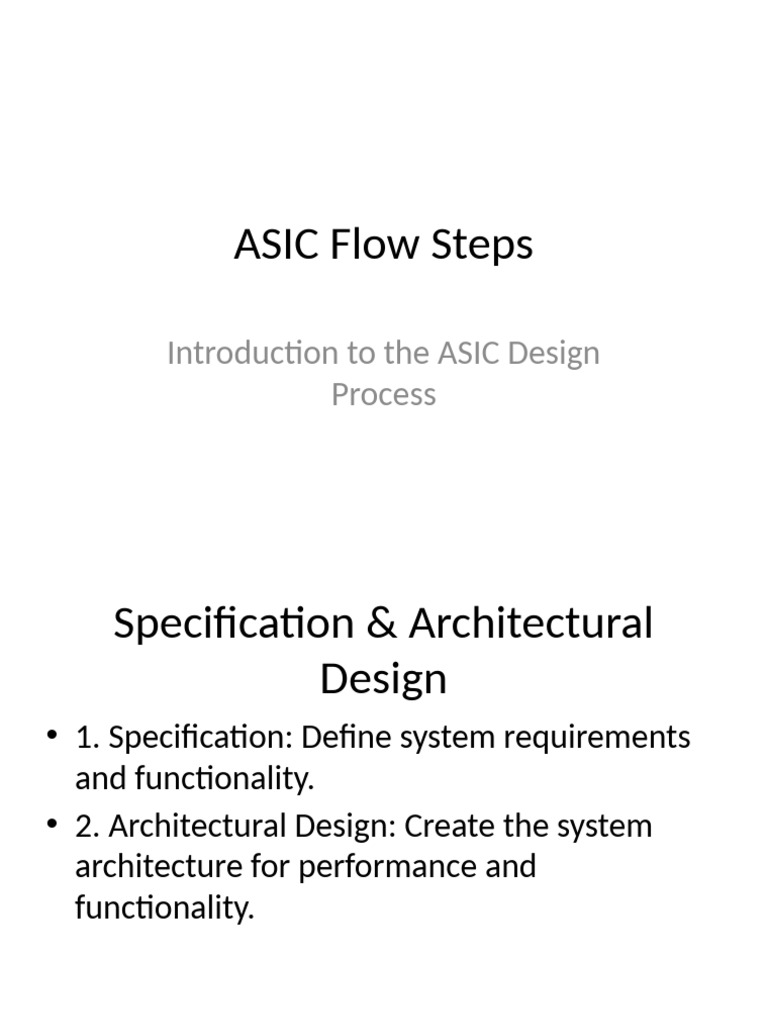 ASIC Flow Steps

Introduction to the ASIC Design Process

Specification & Architectural Design

• 1. Specification: Define system requirements and functionality.
• 2. Architectural Design: Create the system architecture for performance and functionality.